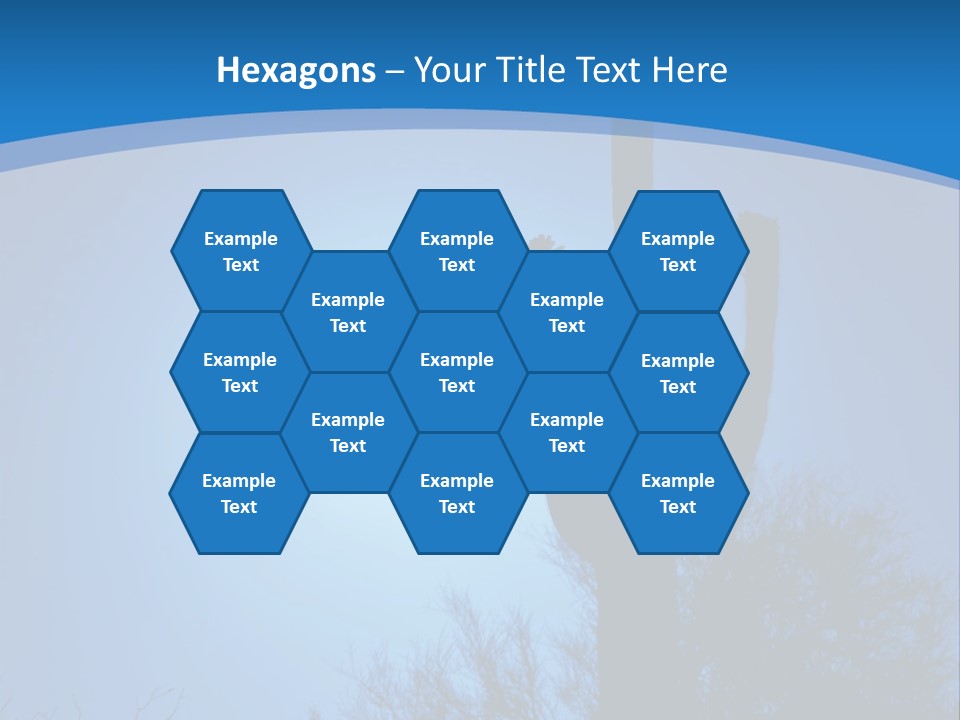 Hexagons – Your Title Text Here

Example Text

Example Text

Example Text

Example Text

Example Text

Example Text

Example Text

Example Text

Example Text

Example Text

Example Text

Example Text

Example Text